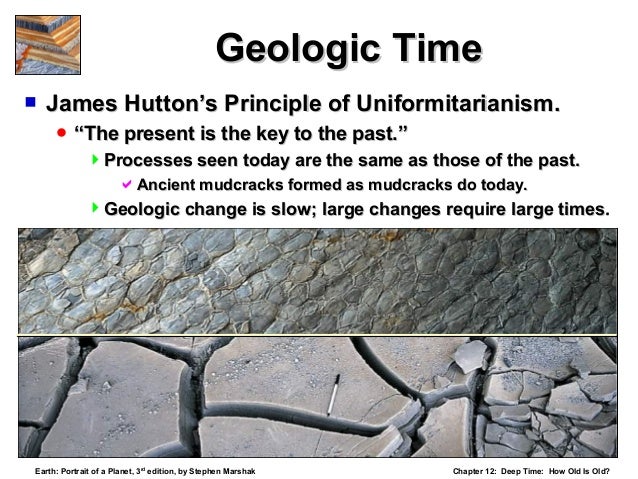 Geologic Time

James Hutton's Principle of Uniformitarianism.

"The present is the key to the past."

Processes seen today are the same as those of the past.

Ancient mudcracks formed as mudcracks do today.

Geologic change is slow; large changes require large times.

Earth: Portrait of a Planet, 3$^{rd}$ edition, by Stephen Marshak

Chapter 12: Deep Time: How Old Is Old?